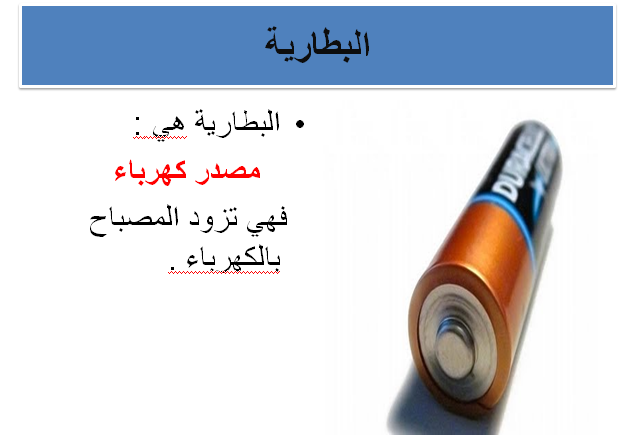 البطارية

• البطارية هي :
مصدر كهرباء
فهي تزود المصباح بالكهرباء .

DURACELL